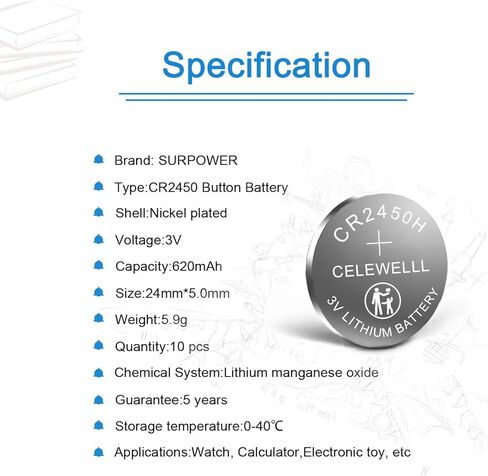 Specification

Brand: SURPOWER

Type:CR2450 Button Battery

Shell:Nickel plated

Voltage:3V

Capacity:620mAh

Size:24mm*5.0mm

Weight:5.9g

Quantity:10 pcs

Chemical System:Lithium manganese oxide

Guarantee:5 years

Storage temperature:0-40℃

Applications:Watch, Calculator,Electronic toy, etc

CR2450H
+
CELEWELLL
3V LITHIUM BATTERY